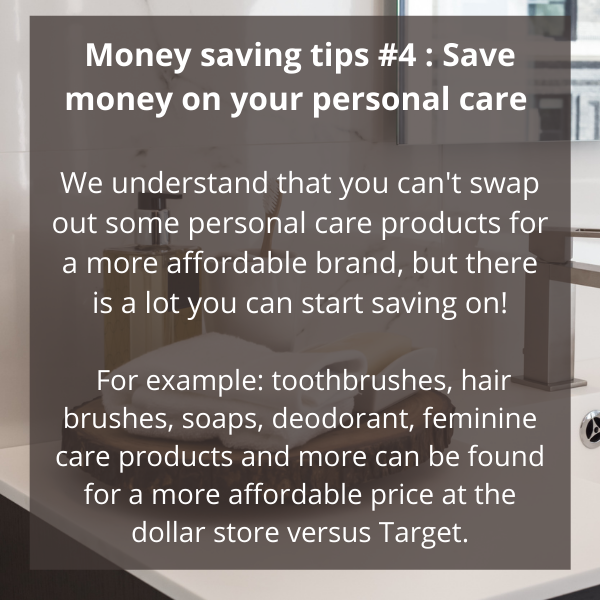 Money saving tips #4 : Save money on your personal care

We understand that you can't swap out some personal care products for a more affordable brand, but there is a lot you can start saving on!

For example: toothbrushes, hair brushes, soaps, deodorant, feminine care products and more can be found for a more affordable price at the dollar store versus Target.